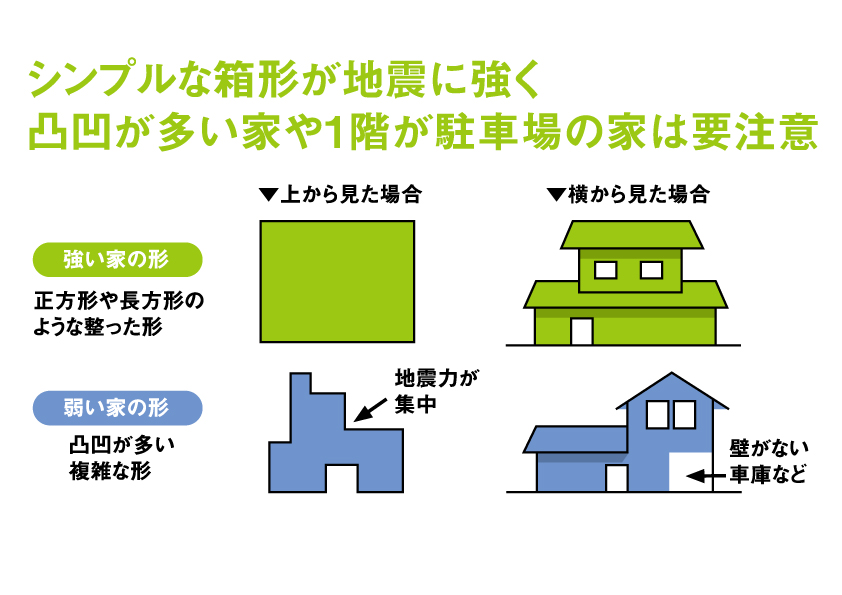 シンプルな箱形が地震に強く
凸凹が多い家や1階が駐車場の家は要注意

▼上から見た場合

▼横から見た場合

強い家の形

正方形や長方形のような整った形

弱い家の形

凸凹が多い複雑な形

地震力が集中

壁がない車庫など